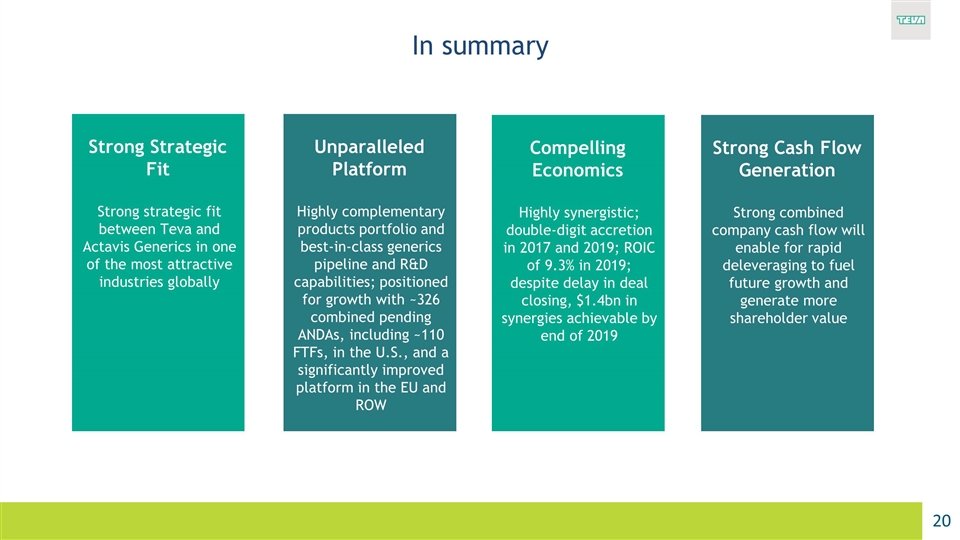 TEVA

In summary

Strong Strategic Fit

Strong strategic fit between Teva and Actavis Generics in one of the most attractive industries globally

Unparalleled Platform

Highly complementary products portfolio and best-in-class generics pipeline and R&D capabilities; positioned for growth with ~326 combined pending ANDAs, including ~110 FTFs, in the U.S., and a significantly improved platform in the EU and ROW

Compelling Economics

Highly synergistic; double-digit accretion in 2017 and 2019; ROIC of 9.3% in 2019; despite delay in deal closing, $1.4bn in synergies achievable by end of 2019

Strong Cash Flow Generation

Strong combined company cash flow will enable for rapid deleveraging to fuel future growth and generate more shareholder value

20